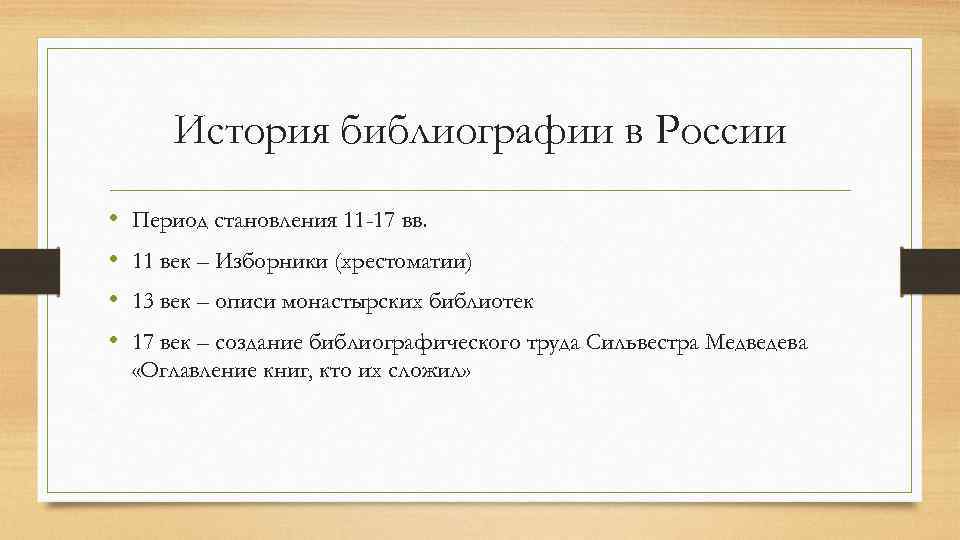 История библиографии в России

• Период становления 11-17 вв.
• 11 век – Изборники (хрестоматии)
• 13 век – описи монастырских библиотек
• 17 век – создание библиографического труда Сильвестра Медведева «Оглавление книг, кто их сложил»